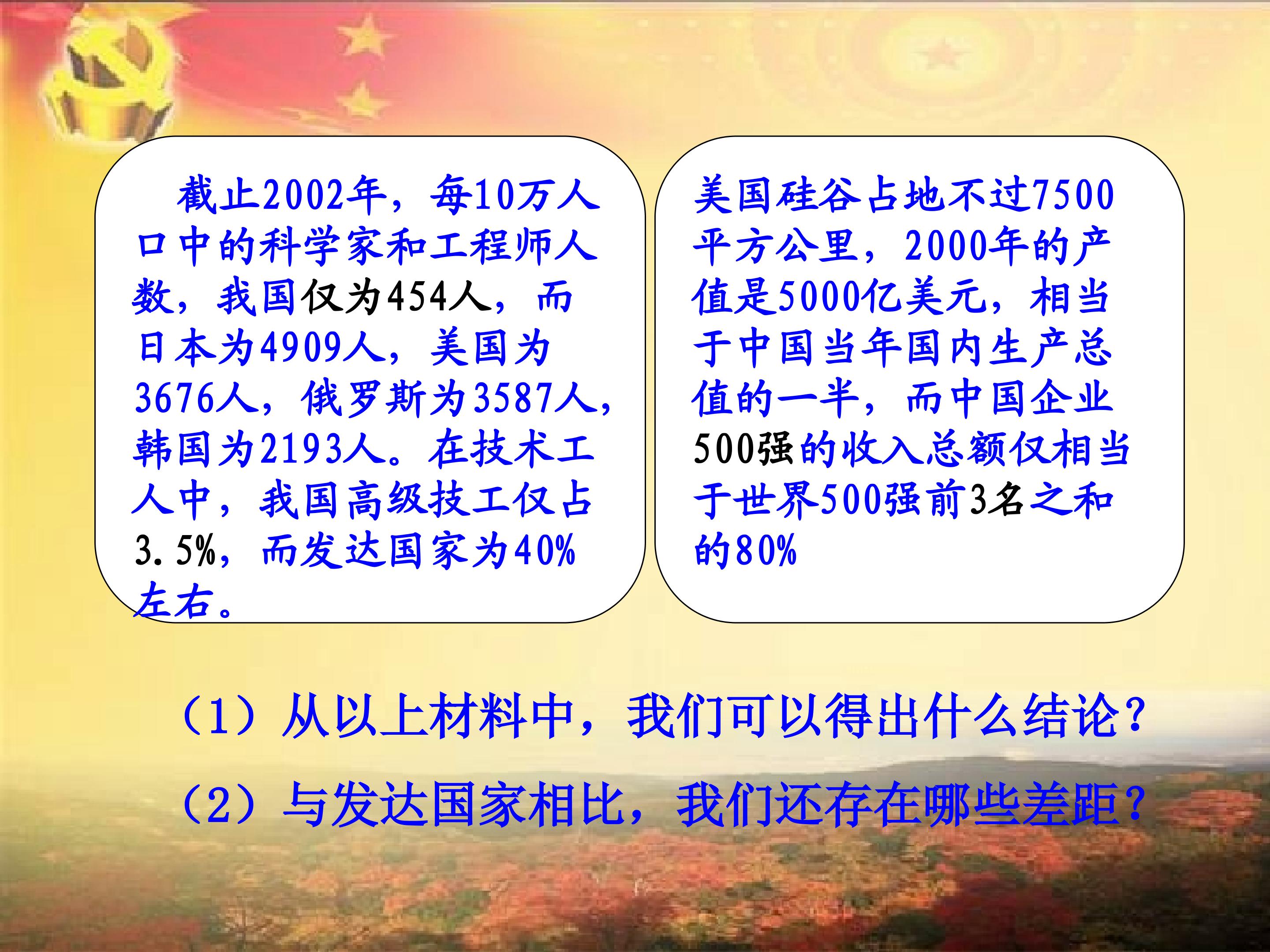 截止2002年，每10万人口中的科学家和工程师人数，我国仅为454人，而日本为4909人，美国为3676人，俄罗斯为3587人，韩国为2193人。在技术工人中，我国高级技工仅占3.5%，而发达国家为40%左右。

美国硅谷占地不过7500平方公里，2000年的产值是5000亿美元，相当于中国当年国内生产总值的一半，而中国企业500强的收入总额仅相当于世界500强前3名之和的80%

（1）从以上材料中，我们可以得出什么结论？

（2）与发达国家相比，我们还存在哪些差距？